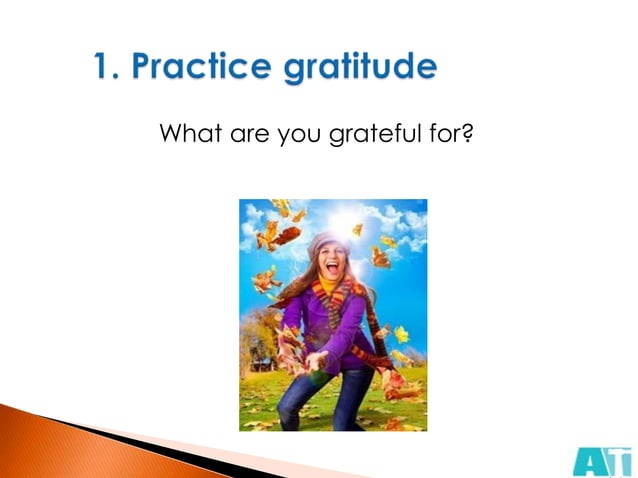 1. Practice gratitude

What are you grateful for?

AT